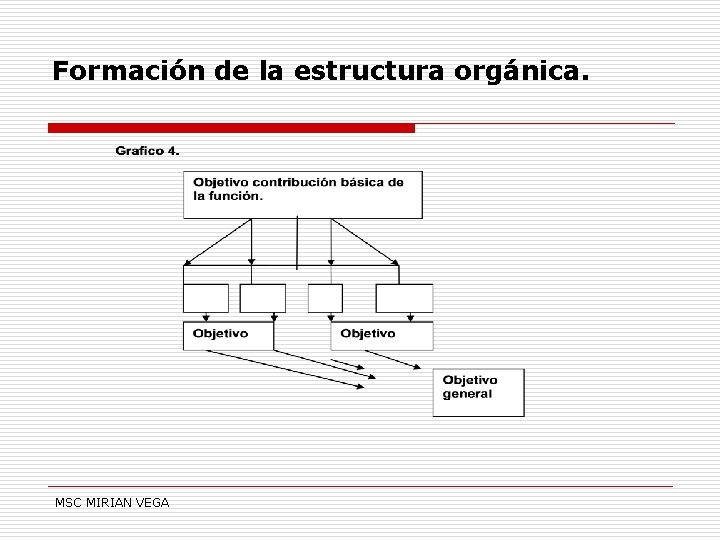 Formación de la estructura orgánica.

Grafico 4.

Objetivo contribución básica de la función.

Objetivo

Objetivo

Objetivo general

MSC MIRIAN VEGA